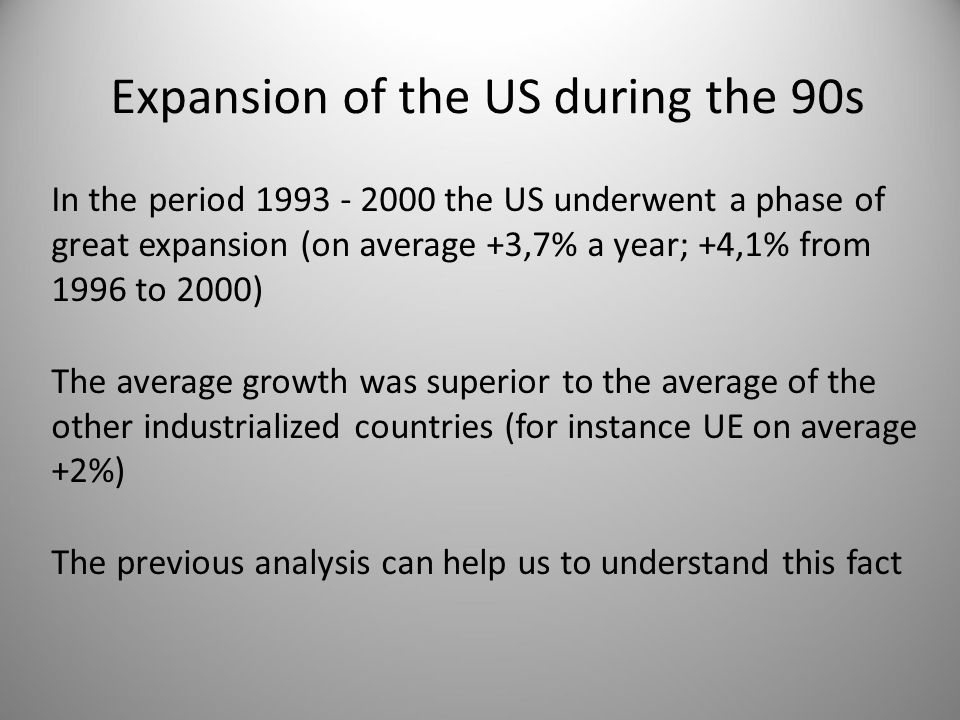 Expansion of the US during the 90s

In the period 1993 - 2000 the US underwent a phase of great expansion (on average +3,7% a year; +4,1% from 1996 to 2000)

The average growth was superior to the average of the other industrialized countries (for instance UE on average +2%)

The previous analysis can help us to understand this fact